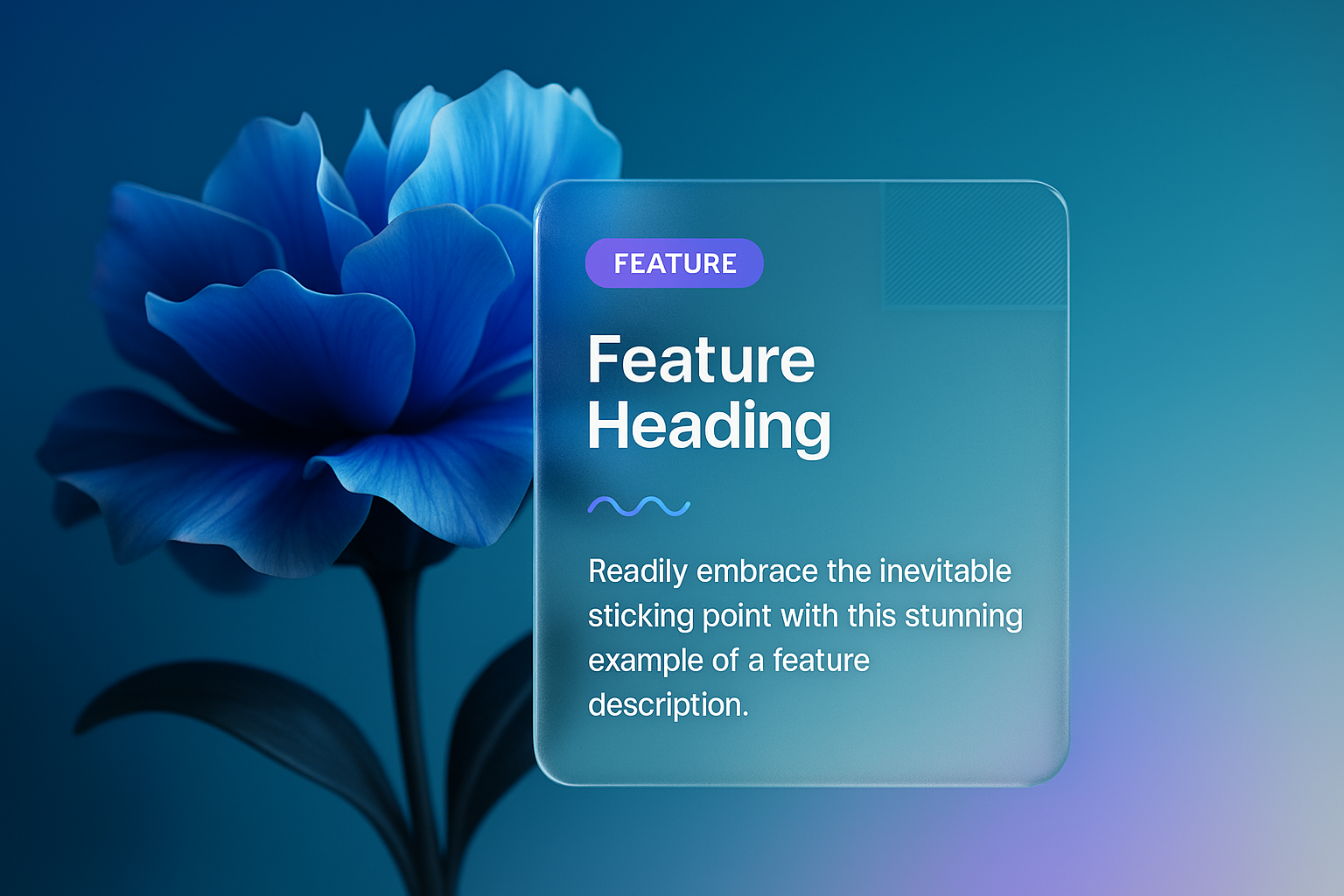 FEATURE

Feature Heading

Readily embrace the inevitable sticking point with this stunning example of a feature description.